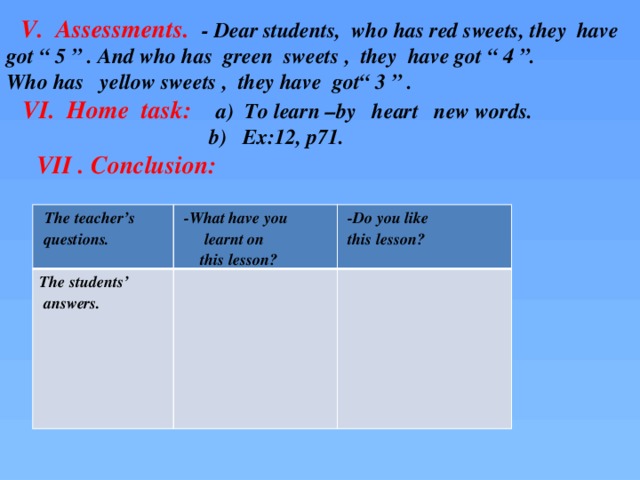 V. Assessments. - Dear students, who has red sweets, they have got “ 5 ” . And who has green sweets , they have got “ 4 ”. Who has yellow sweets , they have got“ 3 ” .

VI. Home task: a) To learn –by heart new words.
b) Ex:12, p71.

VII . Conclusion:

| The teacher’s questions. | -What have you learnt on this lesson? | -Do you like this lesson? |
|---|---|---|
| The students’ answers. | | |